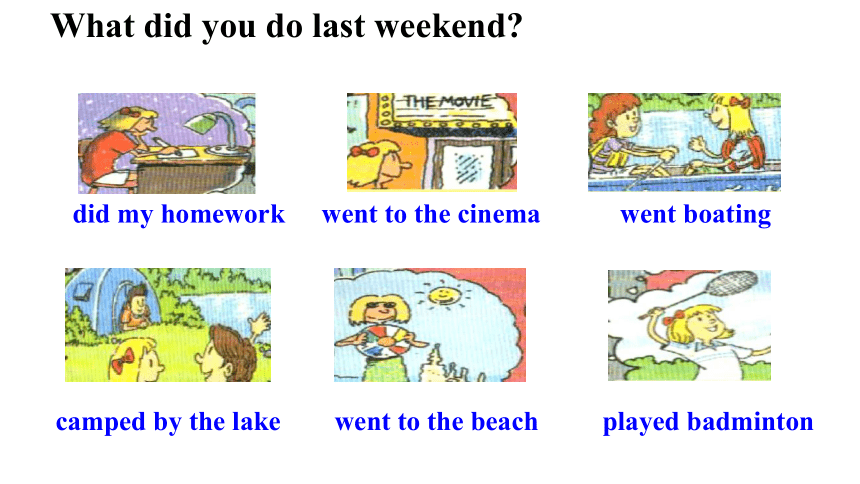 What did you do last weekend?

THE MOVIE

did my homework

went to the cinema

went boating

camped by the lake

went to the beach

played badminton